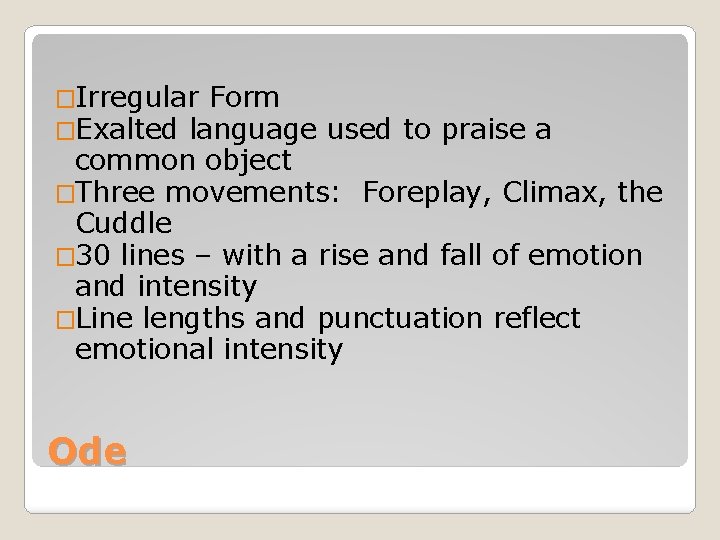 □Irregular Form
□Exalted language used to praise a common object
□Three movements:  Foreplay, Climax, the Cuddle
□30 lines – with a rise and fall of emotion and intensity
□Line lengths and punctuation reflect emotional intensity

Ode